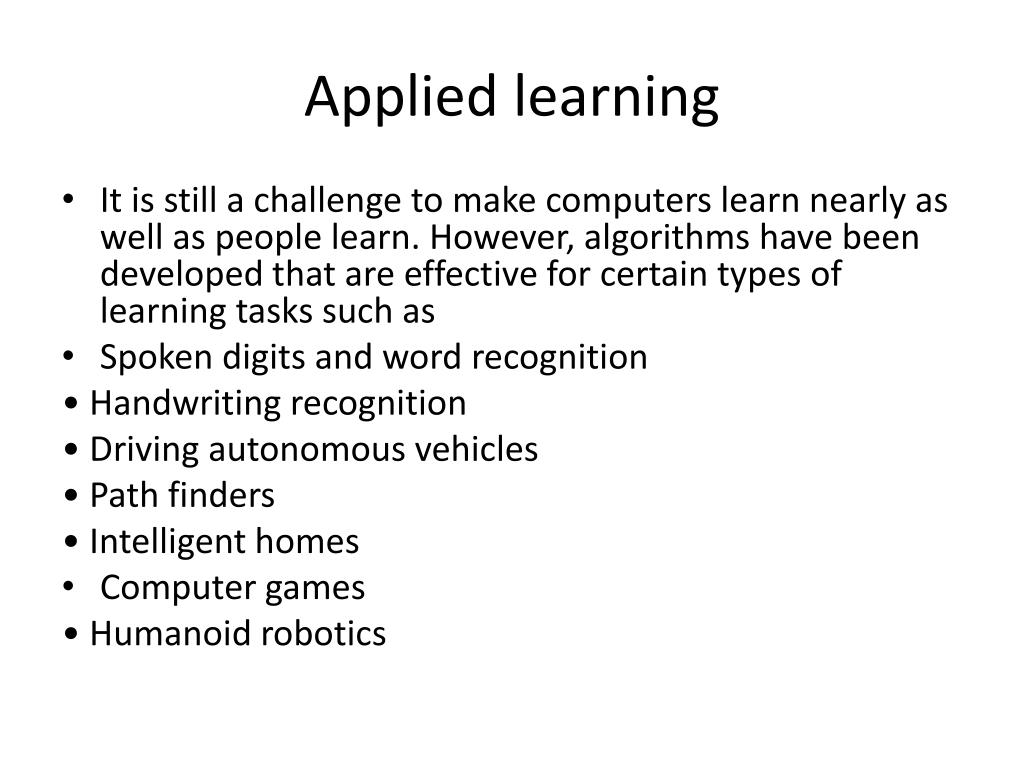 Applied learning

• It is still a challenge to make computers learn nearly as well as people learn. However, algorithms have been developed that are effective for certain types of learning tasks such as
• Spoken digits and word recognition
• Handwriting recognition
• Driving autonomous vehicles
• Path finders
• Intelligent homes
• Computer games
• Humanoid robotics